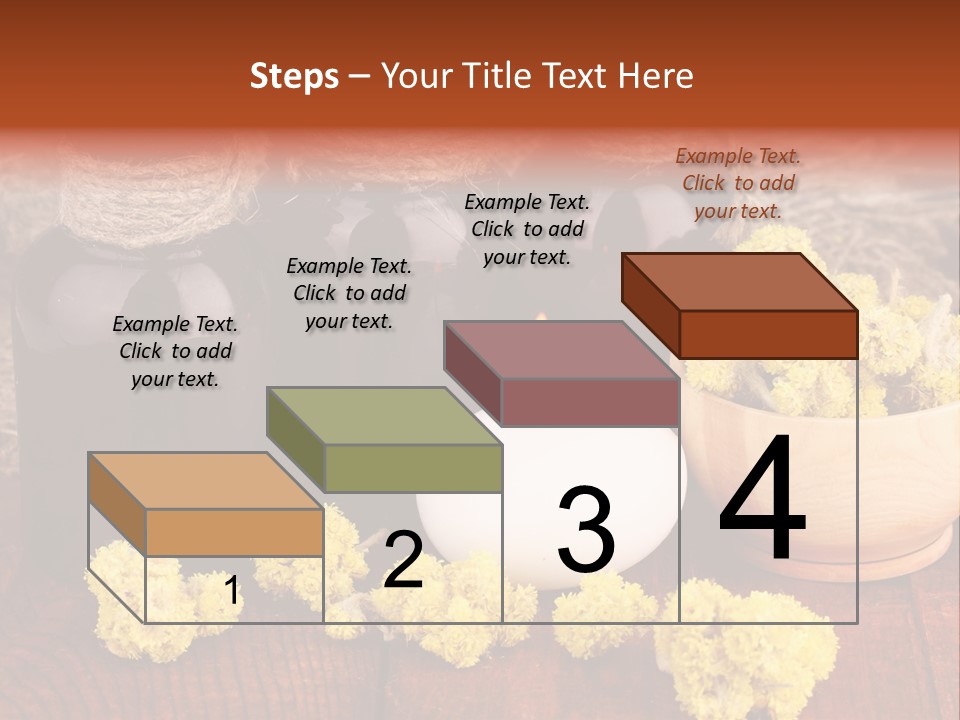 Steps – Your Title Text Here

Example Text. Click to add your text.

Example Text. Click to add your text.

Example Text. Click to add your text.

Example Text. Click to add your text.

1

2

3

4